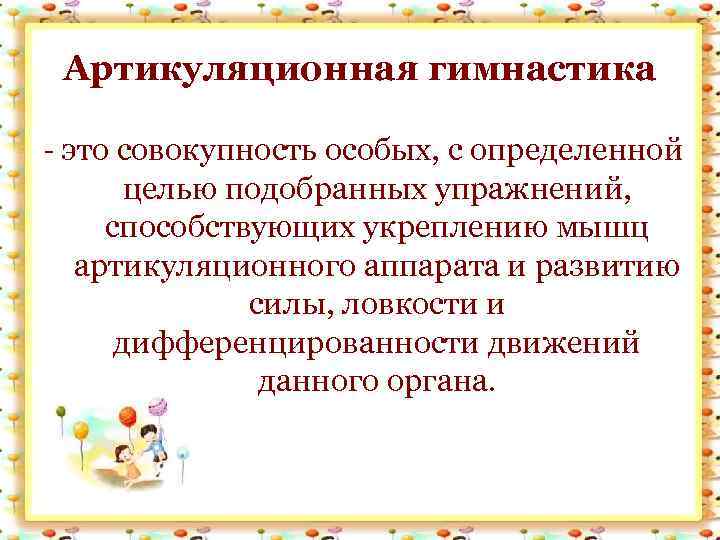 Артикуляционная гимнастика

- это совокупность особых, с определенной целью подобранных упражнений, способствующих укреплению мышц артикуляционного аппарата и развитию силы, ловкости и дифференцированности движений данного органа.